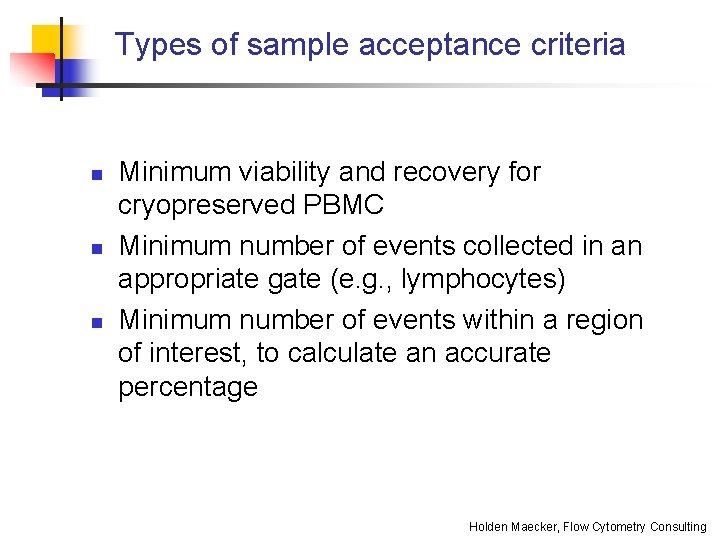 Types of sample acceptance criteria

- Minimum viability and recovery for cryopreserved PBMC
- Minimum number of events collected in an appropriate gate (e.g., lymphocytes)
- Minimum number of events within a region of interest, to calculate an accurate percentage

Holden Maecker, Flow Cytometry Consulting